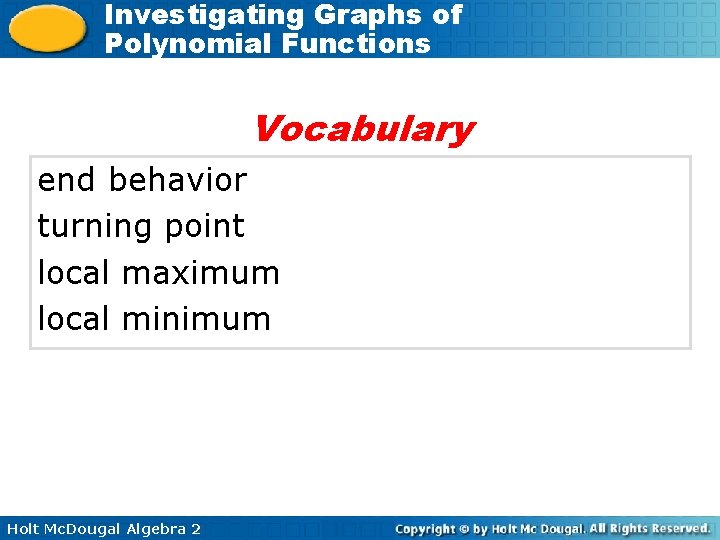 Investigating Graphs of Polynomial Functions

Vocabulary

end behavior
turning point
local maximum
local minimum

Holt McDougal Algebra 2

Copyright © by Holt Mc Dougal. All Rights Reserved.